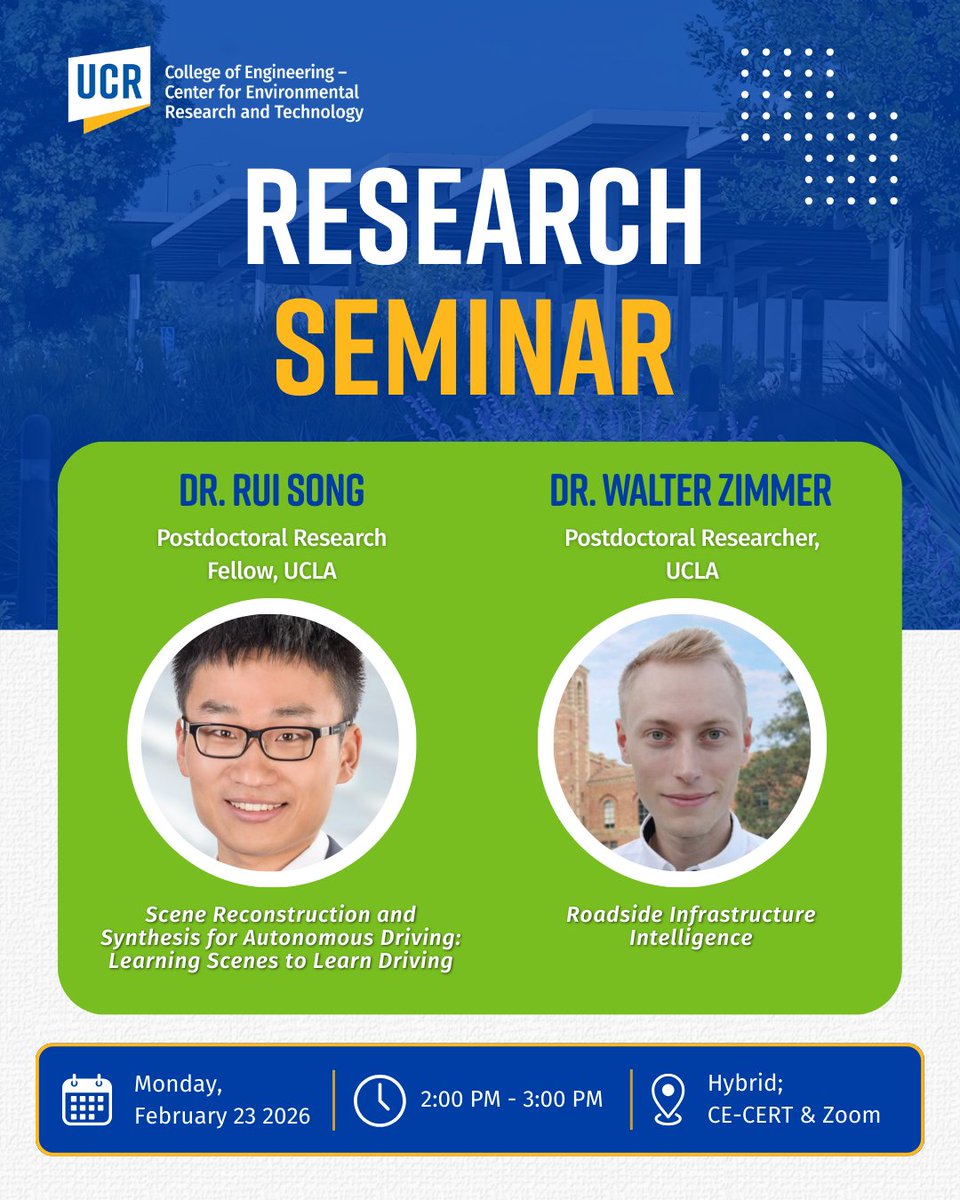 UCR College of Engineering – Center for Environmental Research and Technology

RESEARCH SEMINAR

DR. RUI SONG
Postdoctoral Research Fellow, UCLA

Scene Reconstruction and Synthesis for Autonomous Driving: Learning Scenes to Learn Driving

DR. WALTER ZIMMER
Postdoctoral Researcher, UCLA

Roadside Infrastructure Intelligence

Monday, February 23 2026

2:00 PM - 3:00 PM

Hybrid; CE-CERT & Zoom